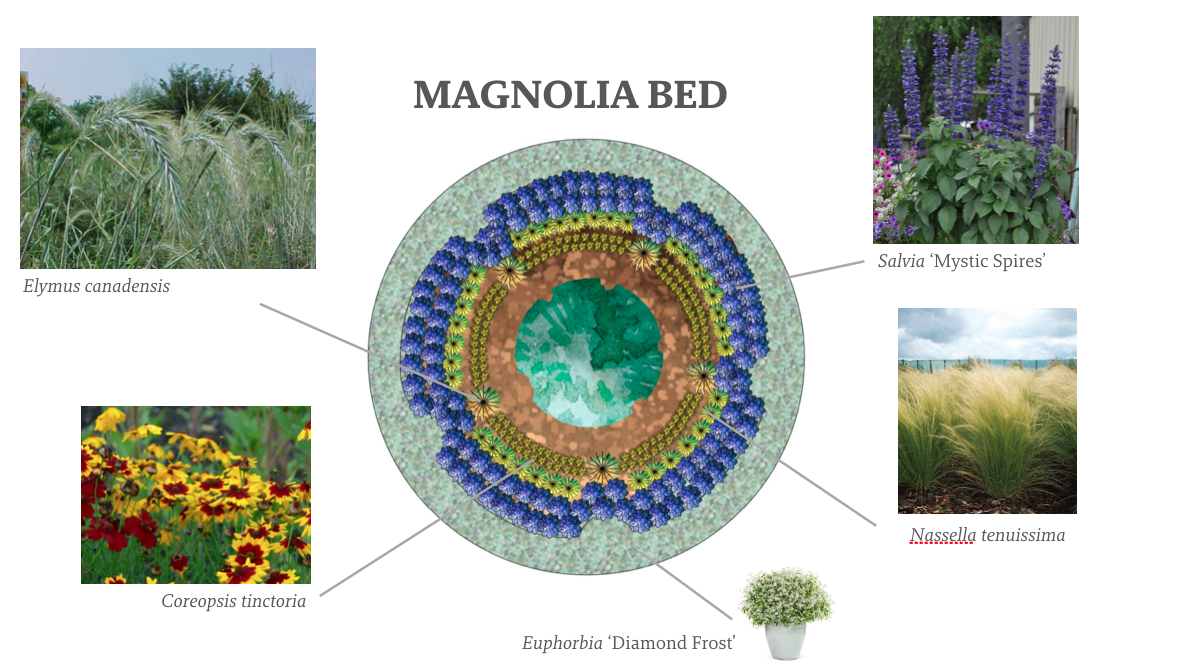 MAGNOLIA BED

Elymus canadensis

Salvia 'Mystic Spires'

Nassella tenuissima

Coreopsis tinctoria

Euphorbia 'Diamond Frost'